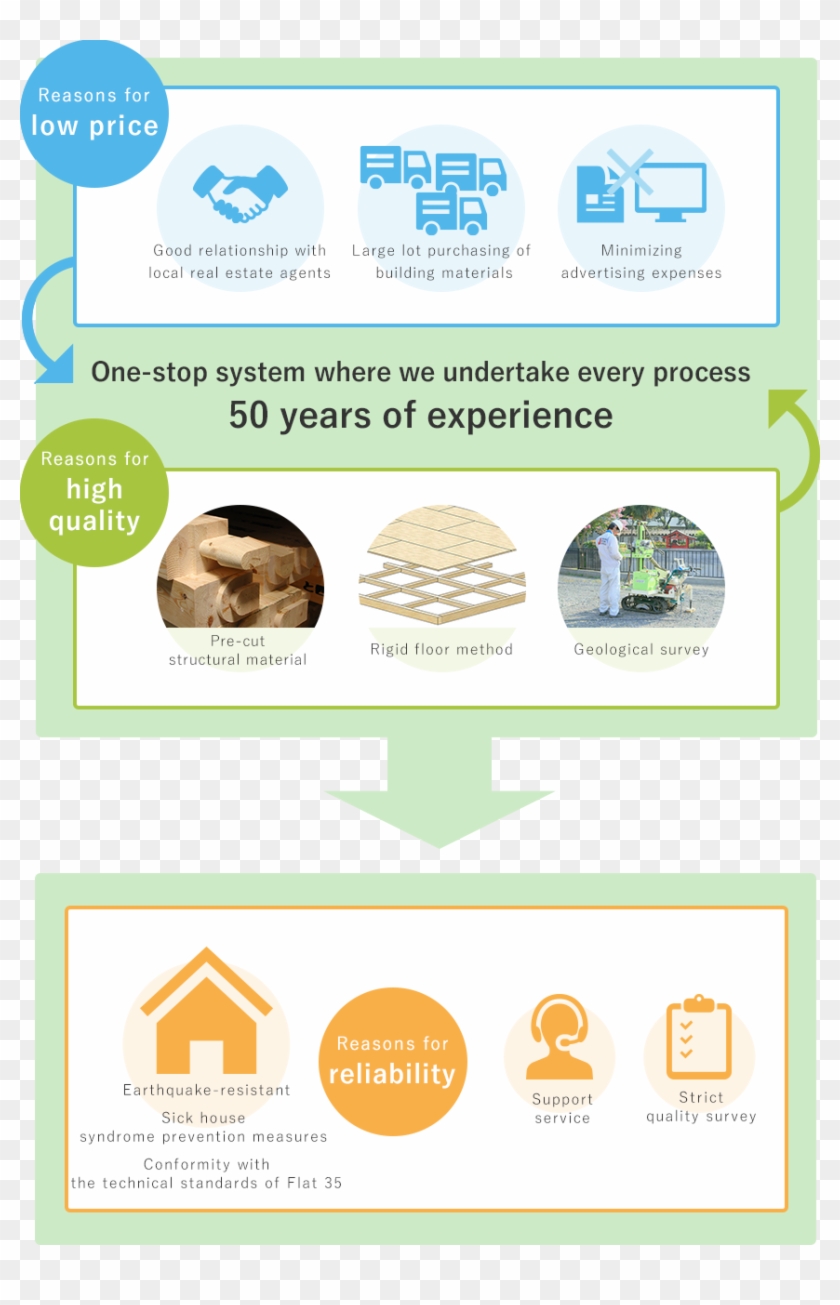 Reasons for
low price

Good relationship with local real estate agents

Large lot purchasing of building materials

Minimizing advertising expenses

One-stop system where we undertake every process

50 years of experience

Reasons for
high quality

Pre-cut structural material

Rigid floor method

Geological survey

Earthquake-resistant

Sick house syndrome prevention measures

Conformity with the technical standards of Flat 35

Reasons for
reliability

Support service

Strict quality survey